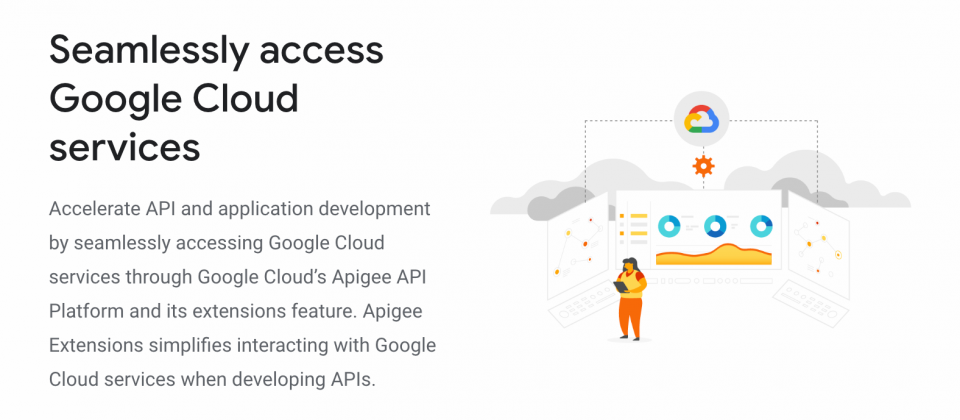 Seamlessly access Google Cloud services

Accelerate API and application development by seamlessly accessing Google Cloud services through Google Cloud's Apigee API Platform and its extensions feature. Apigee Extensions simplifies interacting with Google Cloud services when developing APIs.